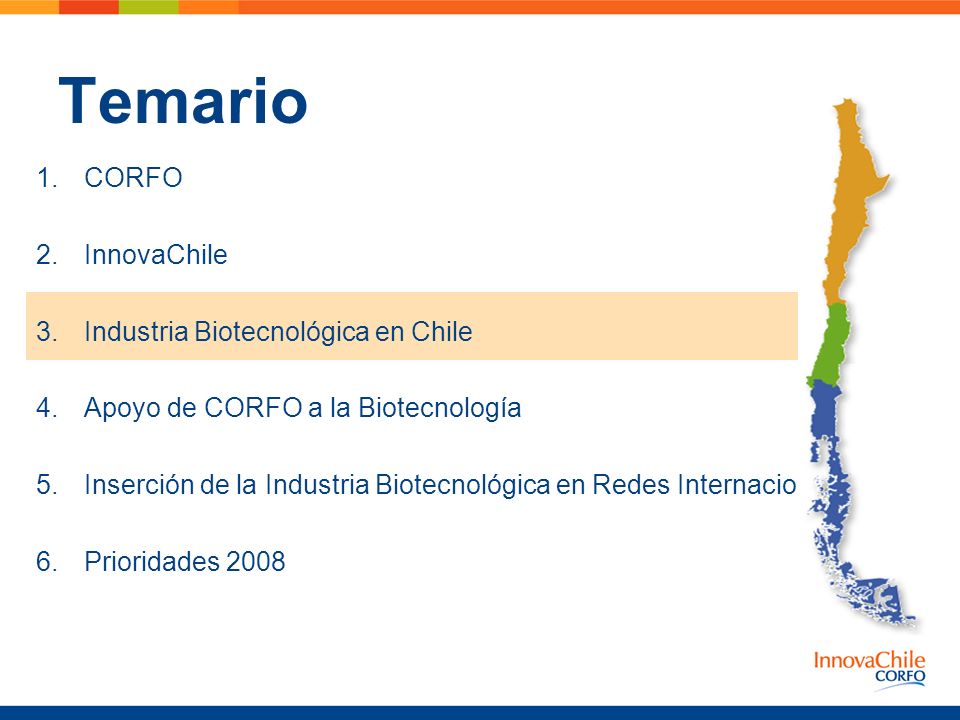 Temario

1. CORFO

2. InnovaChile

3. Industria Biotecnológica en Chile

4. Apoyo de CORFO a la Biotecnología

5. Inserción de la Industria Biotecnológica en Redes Internacio

6. Prioridades 2008

InnovaChile
CORFO